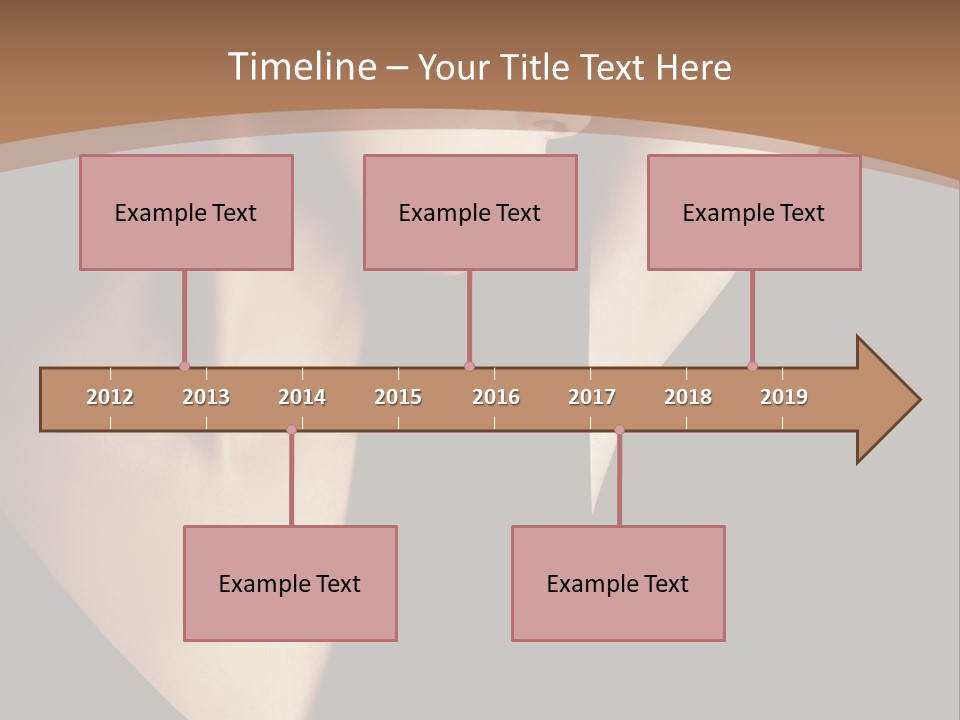 Timeline – Your Title Text Here

Example Text

Example Text

Example Text

2012 2013 2014 2015 2016 2017 2018 2019

Example Text

Example Text